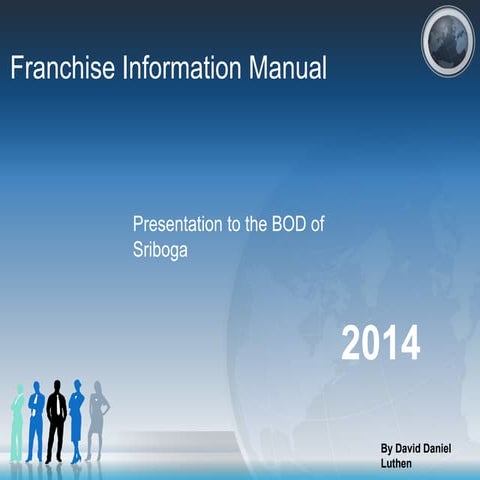 Franchise Information Manual

Presentation to the BOD of Sriboga

2014

By David Daniel Luthen